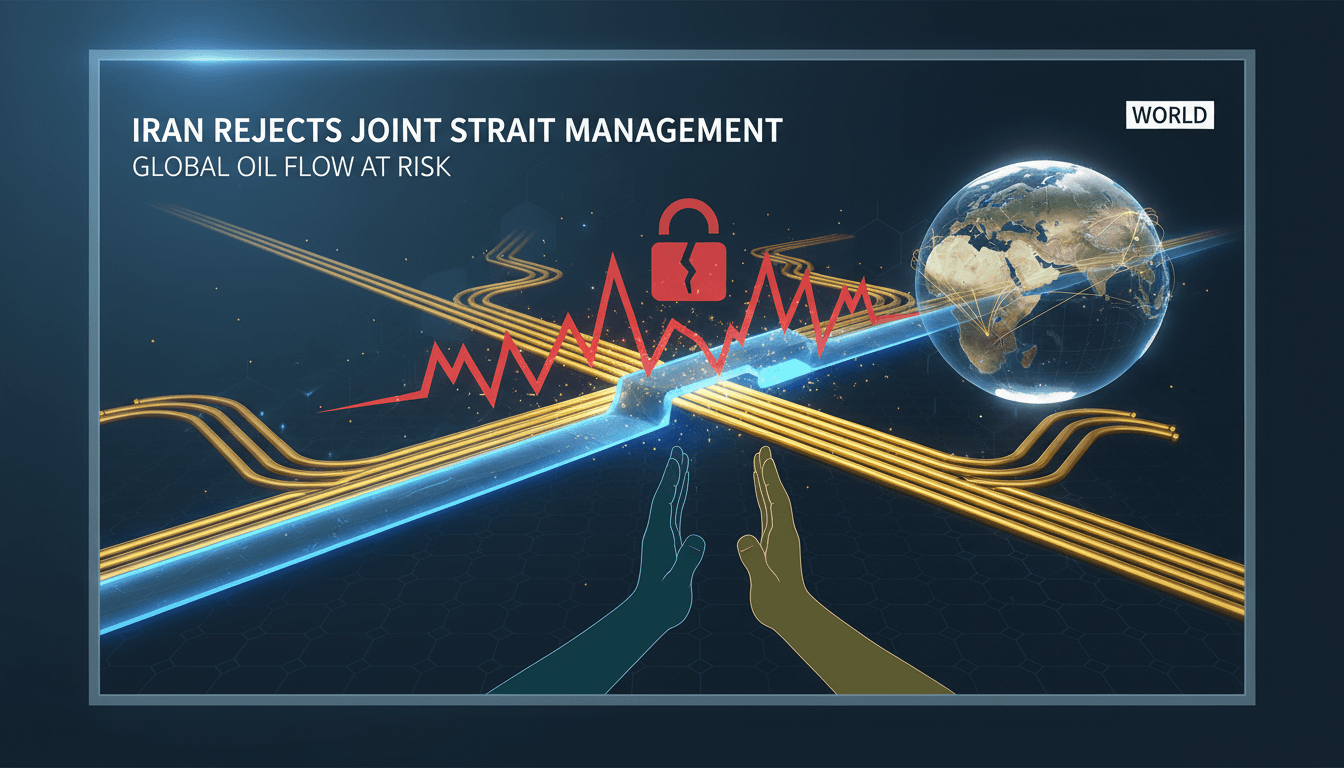 IRAN REJECTS JOINT STRAIT MANAGEMENT
GLOBAL OIL FLOW AT RISK

WORLD